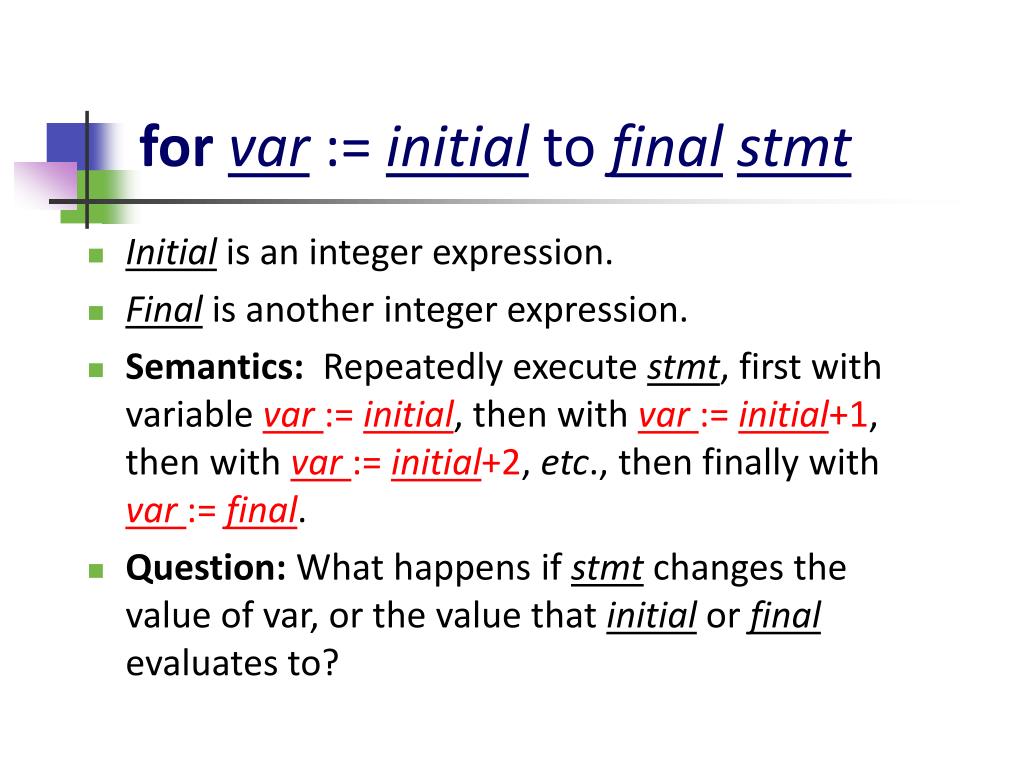 for var := initial to final stmt

Initial is an integer expression.

Final is another integer expression.

Semantics: Repeatedly execute stmt, first with variable var := initial, then with var := initial+1, then with var := initial+2, etc., then finally with var := final.

Question: What happens if stmt changes the value of var, or the value that initial or final evaluates to?